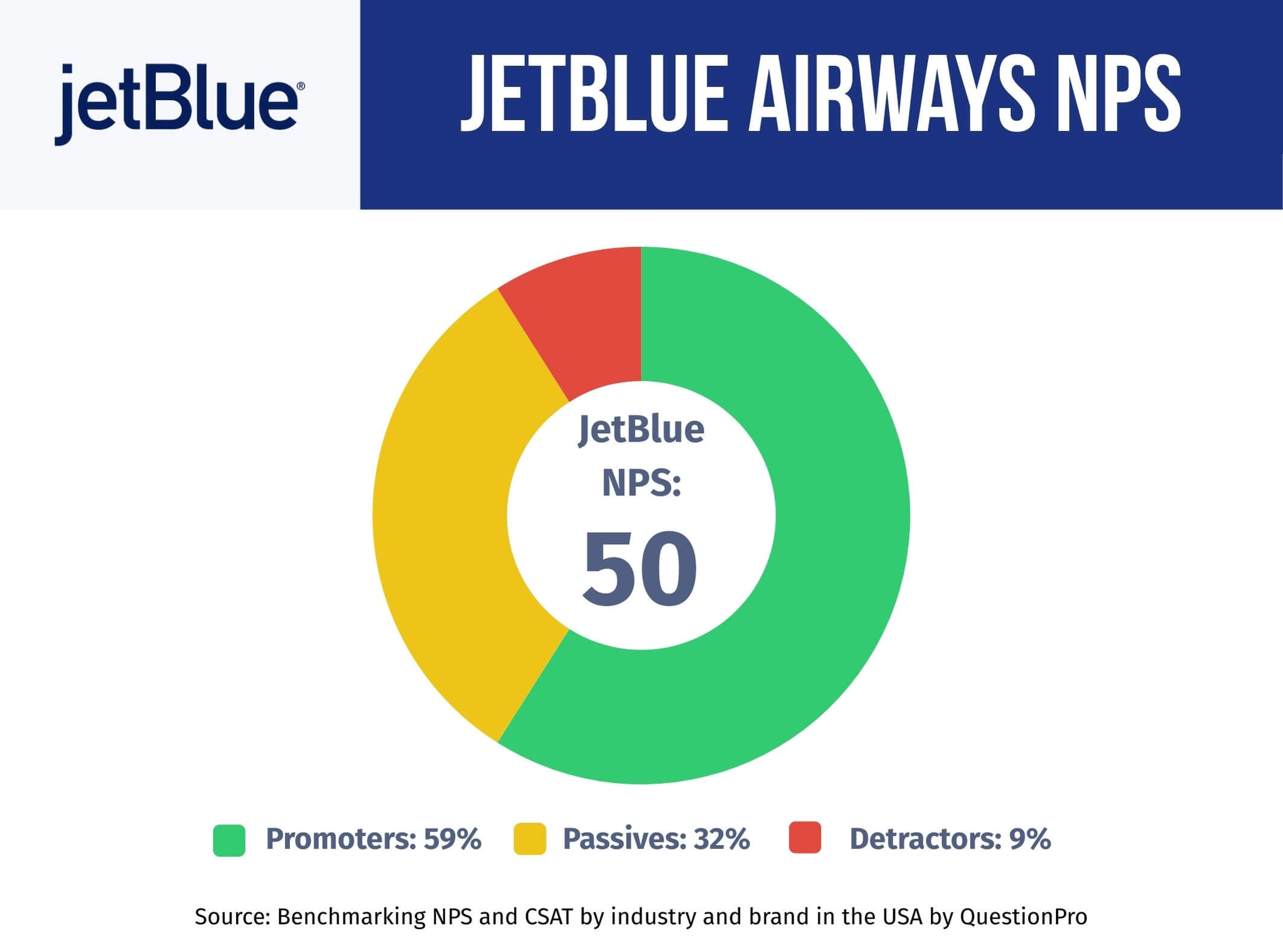 jetBlue®

JETBLUE AIRWAYS NPS

JetBlue NPS: 50

Promoters: 59% Passives: 32% Detractors: 9%

Source: Benchmarking NPS and CSAT by industry and brand in the USA by QuestionPro